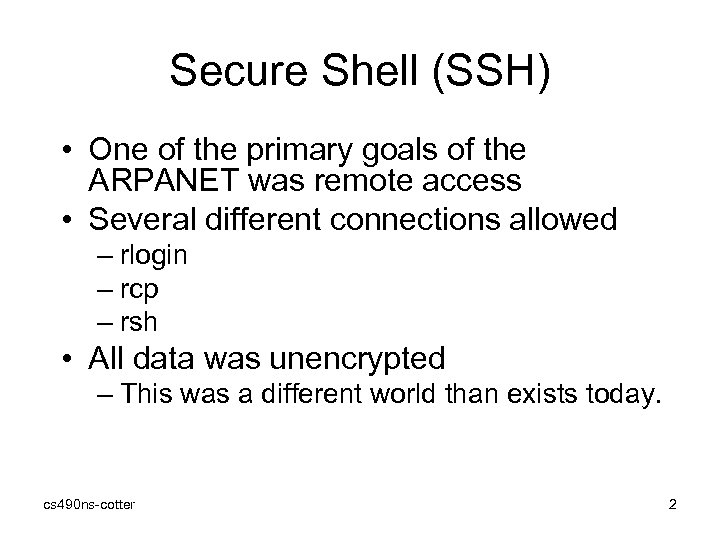 Secure Shell (SSH)

• One of the primary goals of the ARPANET was remote access
• Several different connections allowed
– rlogin
– rcp
– rsh
• All data was unencrypted
– This was a different world than exists today.

cs490ns-cotter

2